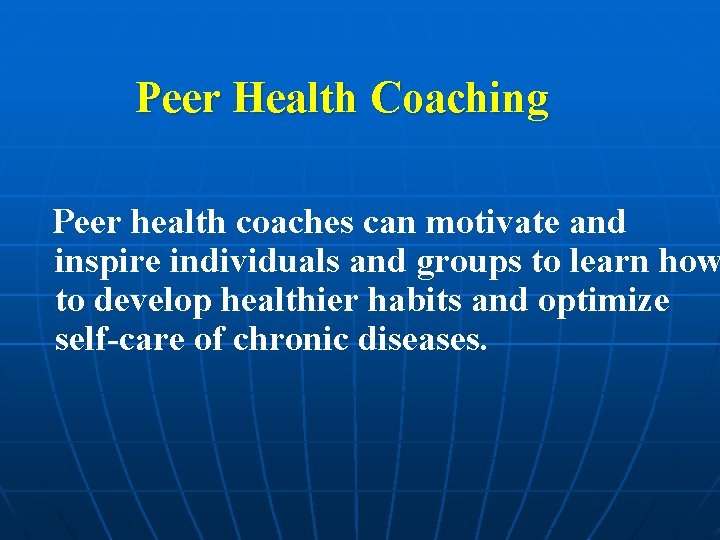 Peer Health Coaching

Peer health coaches can motivate and inspire individuals and groups to learn how to develop healthier habits and optimize self-care of chronic diseases.